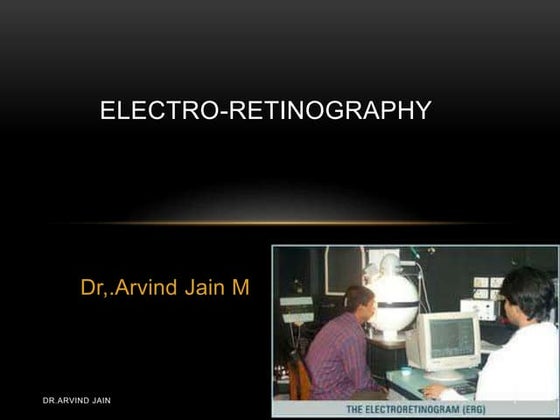 ELECTRO-RETINOGRAPHY

Dr,.Arvind Jain M

THE ELECTRORETINOGRAM (ERG)

DR.ARVIND JAIN